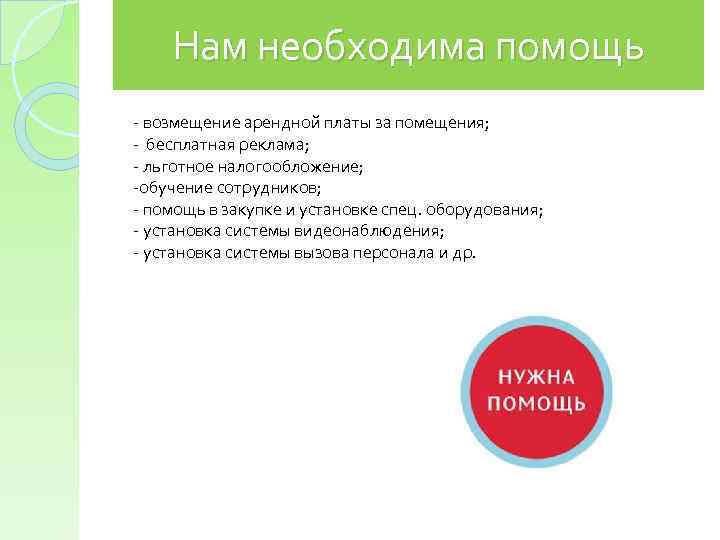 Нам необходима помощь

- возмещение арендной платы за помещения;
- бесплатная реклама;
- льготное налогообложение;
-обучение сотрудников;
- помощь в закупке и установке спец. оборудования;
- установка системы видеонаблюдения;
- установка системы вызова персонала и др.

НУЖНА ПОМОЩЬ